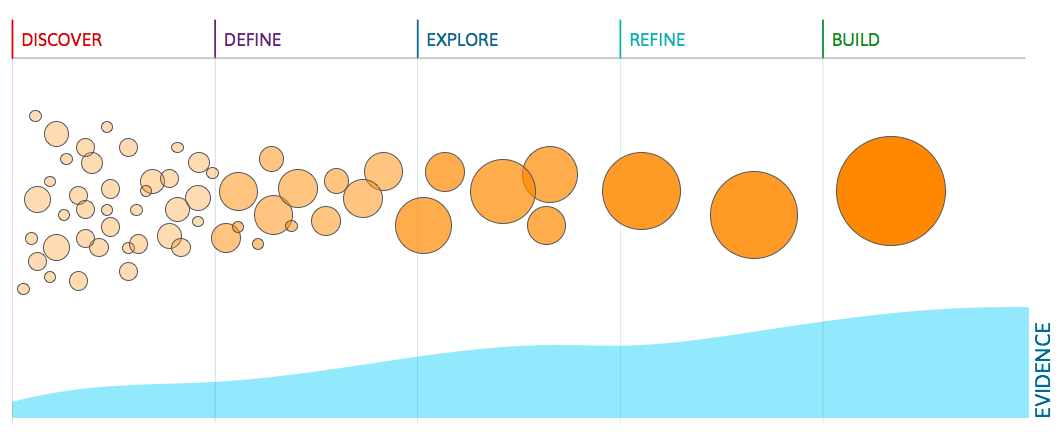 DISCOVER DEFINE EXPLORE REFINE BUILD

EVIDENCE